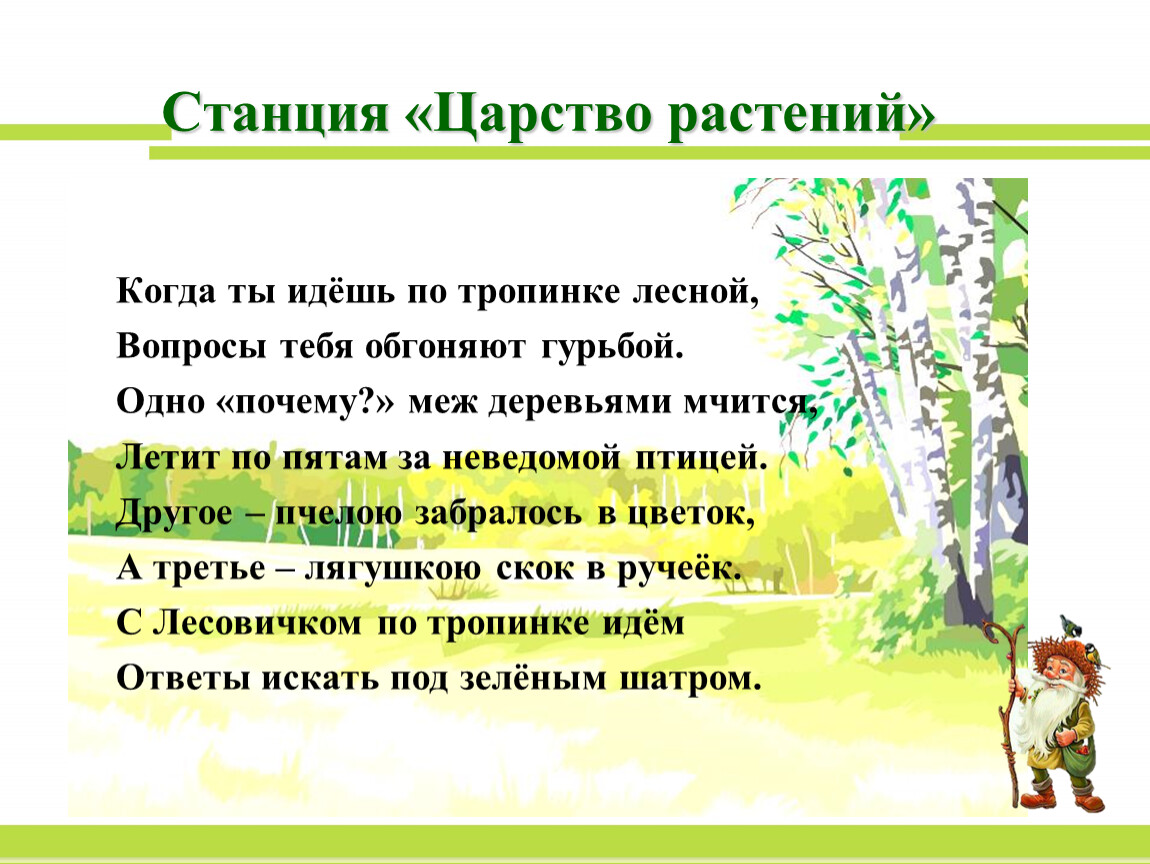 Станция «Царство растений»

Когда ты идёшь по тропинке лесной,
Вопросы тебя обгоняют гурьбой.
Одно «почему?» меж деревьями мчится,
Летит по пятам за неведомой птицей.
Другое – пчелою забралось в цветок,
А третье – лягушкою скок в ручеёк.
С Лесовичком по тропинке идём
Ответы искать под зелёным шатром.